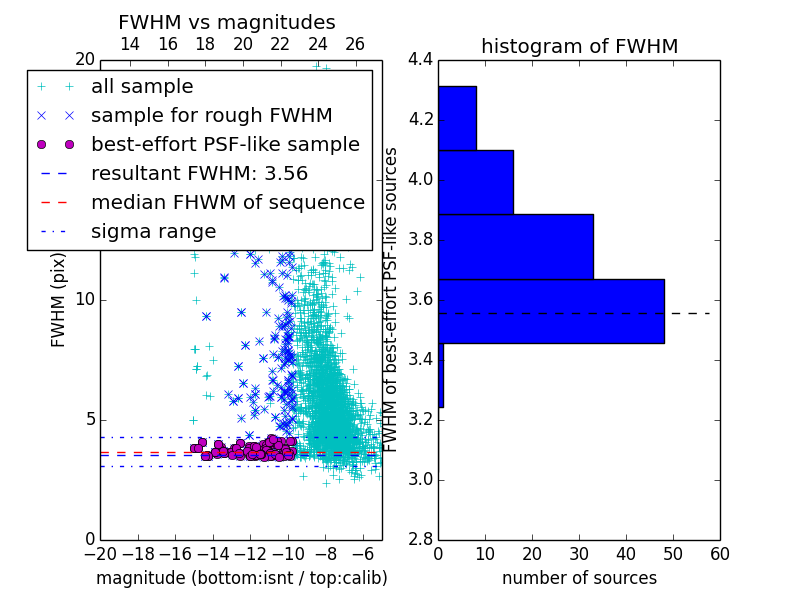 FWHM vs magnitudes

14 16 18 20 22 24 26

20

all sample
sample for rough FWHM
best-effort PSF-like sample
resultant FWHM: 3.56
median FHWM of sequence
sigma range

FWHM (pix)

10

5

0

−20 −18 −16 −14 −12 −10 −8 −6

magnitude (bottom:isnt / top:calib)

histogram of FWHM

4.4
4.2
4.0
3.8
3.6
3.4
3.2
3.0
2.8

FWHM of best-effort PSF-like sources

0 10 20 30 40 50 60

number of sources